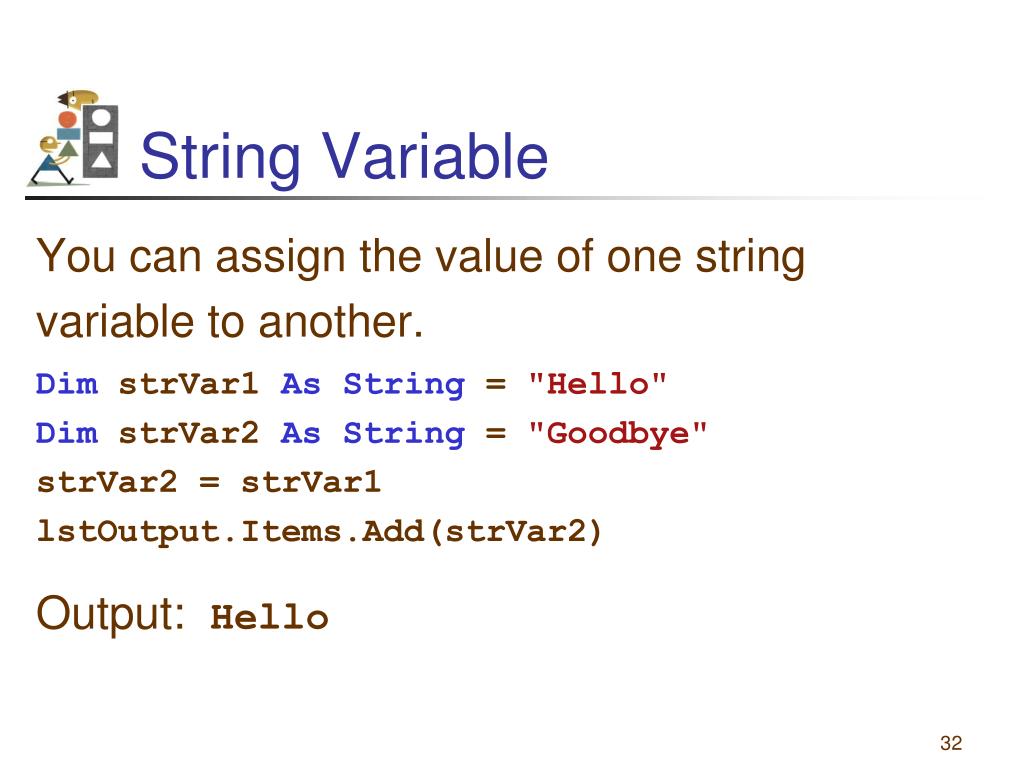 String Variable

You can assign the value of one string variable to another.

Dim strVar1 As String = "Hello"
Dim strVar2 As String = "Goodbye"
strVar2 = strVar1
lstOutput.Items.Add(strVar2)

Output: Hello

32